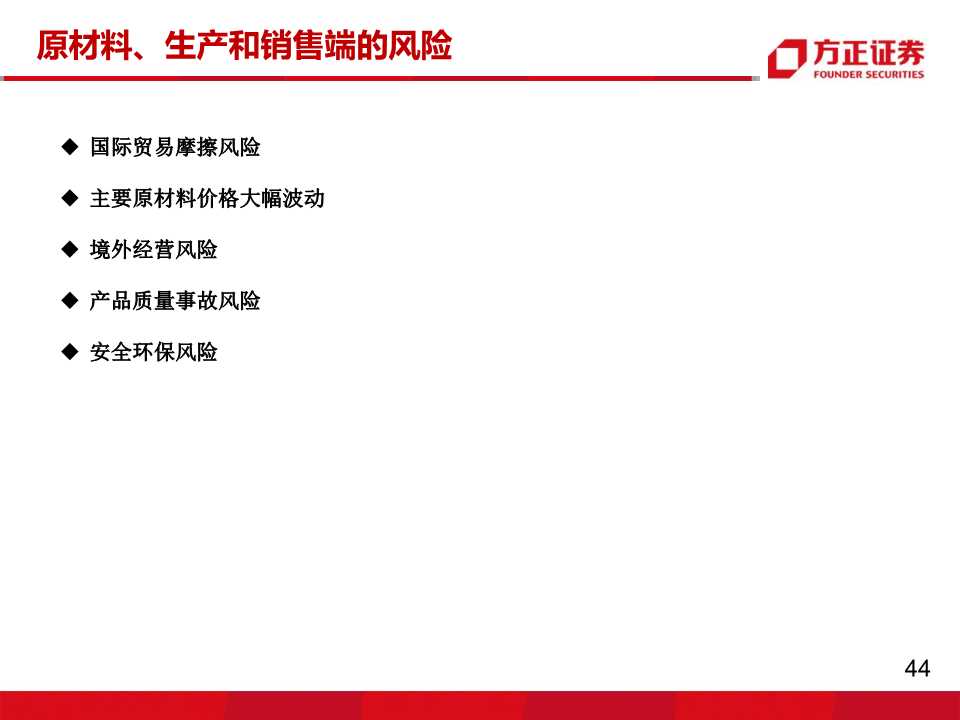 原材料、生产和销售端的风险

方正证券
FOUNDER SECURITIES

◆ 国际贸易摩擦风险

◆ 主要原材料价格大幅波动

◆ 境外经营风险

◆ 产品质量事故风险

◆ 安全环保风险

44